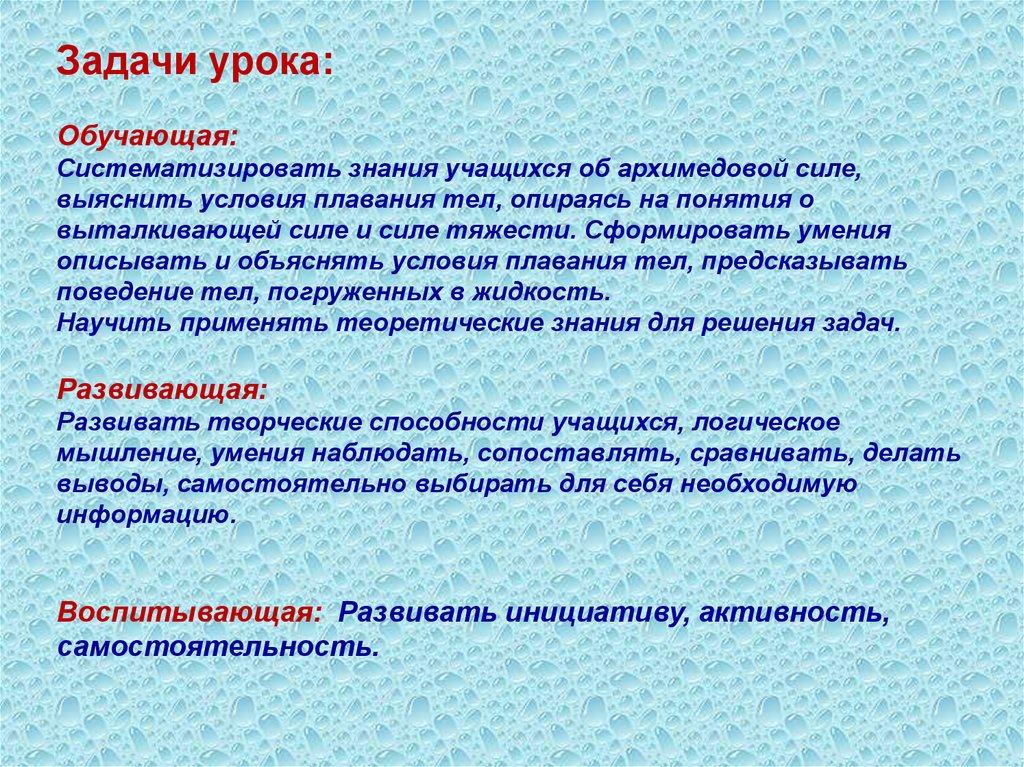 Задачи урока:

Обучающая:
Систематизировать знания учащихся об архимедовой силе, выяснить условия плавания тел, опираясь на понятия о выталкивающей силе и силе тяжести. Сформировать умения описывать и объяснять условия плавания тел, предсказывать поведение тел, погруженных в жидкость.
Научить применять теоретические знания для решения задач.

Развивающая:
Развивать творческие способности учащихся, логическое мышление, умения наблюдать, сопоставлять, сравнивать, делать выводы, самостоятельно выбирать для себя необходимую информацию.

Воспитывающая: Развивать инициативу, активность, самостоятельность.